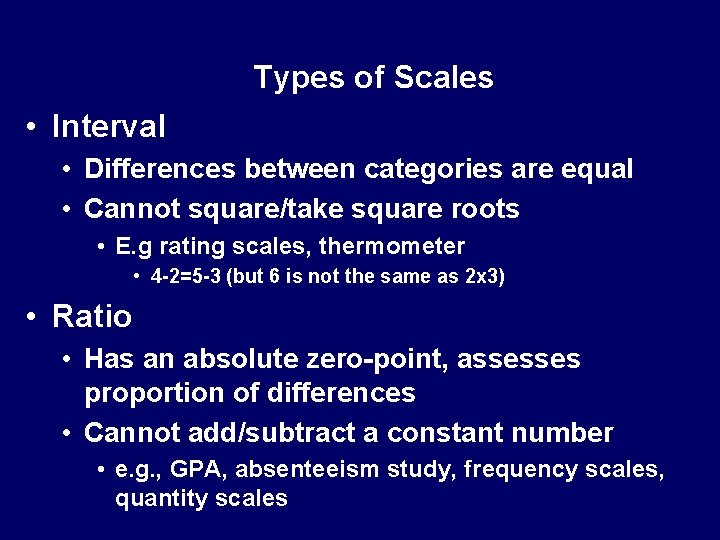 Types of Scales

• Interval
  • Differences between categories are equal
  • Cannot square/take square roots
    • E.g rating scales, thermometer
      • 4-2=5-3 (but 6 is not the same as 2x3)
• Ratio
  • Has an absolute zero-point, assesses proportion of differences
  • Cannot add/subtract a constant number
    • e.g., GPA, absenteeism study, frequency scales, quantity scales